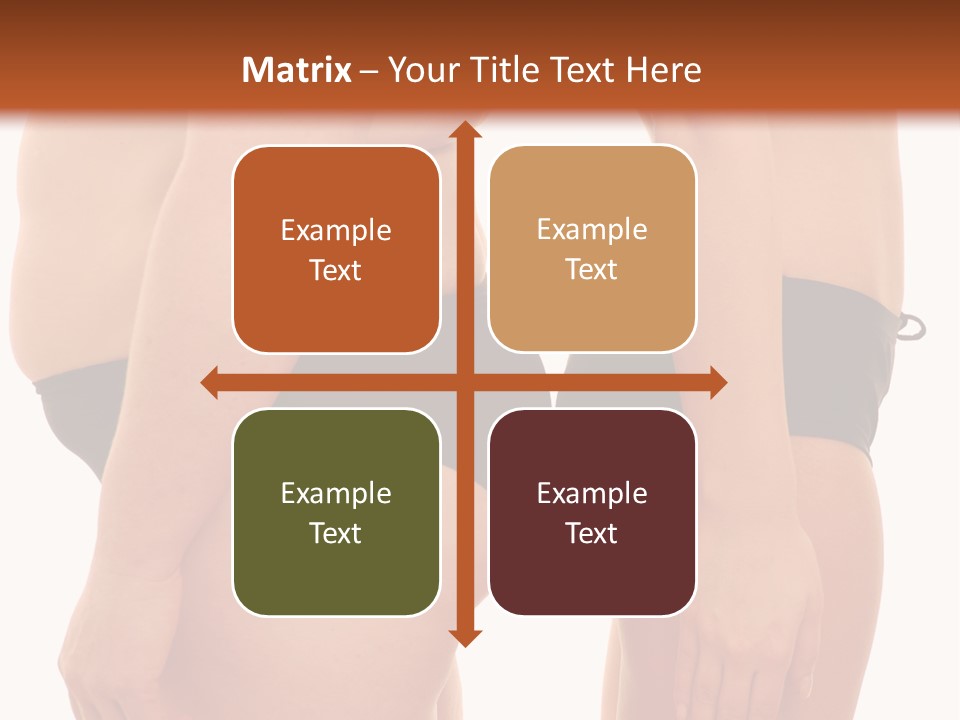 Matrix – Your Title Text Here

Example Text

Example Text

Example Text

Example Text